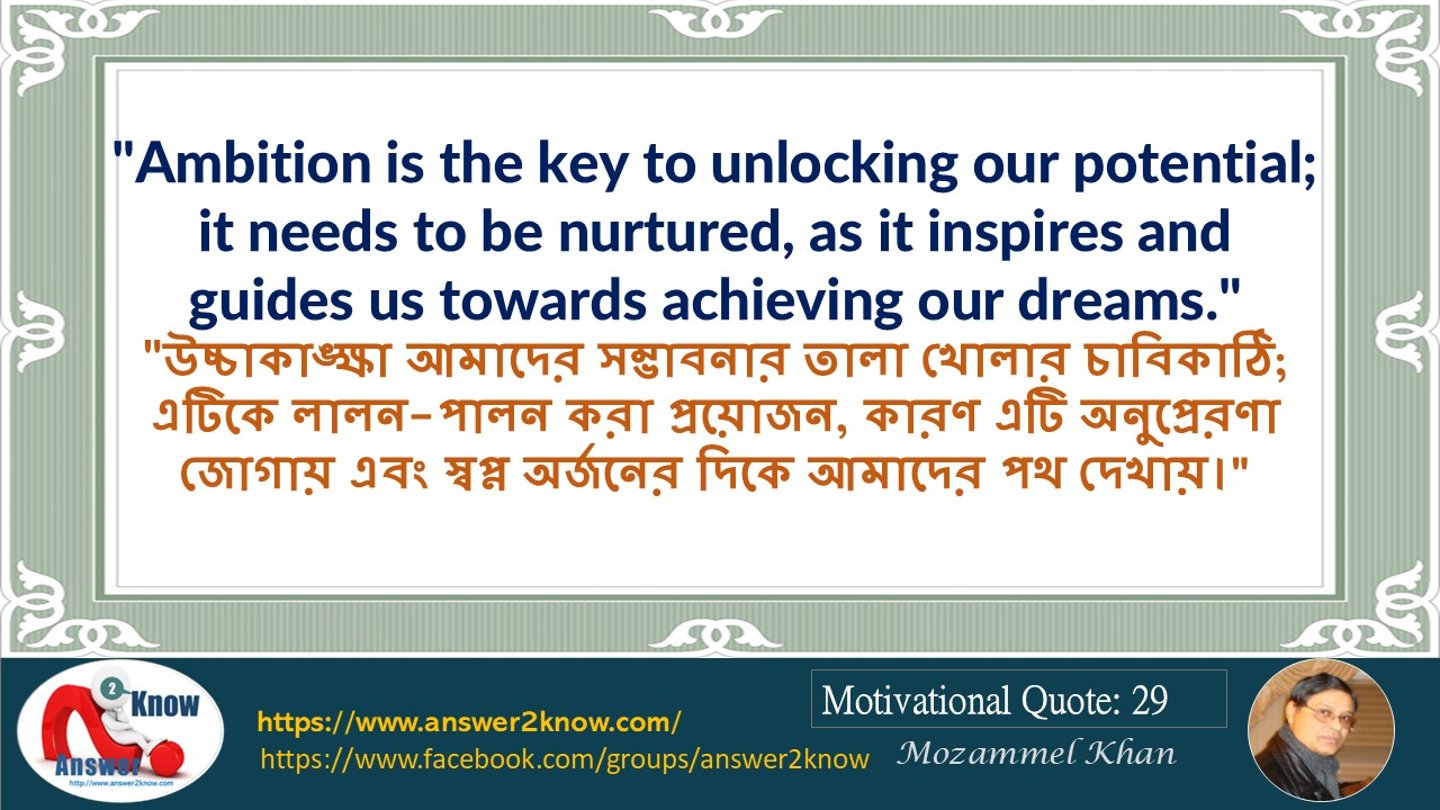 "Ambition is the key to unlocking our potential; it needs to be nurtured, as it inspires and guides us towards achieving our dreams."

"উচ্চাকাঙ্ক্ষা আমাদের সম্ভাবনার তালা খোলার চাবিকাঠি; এটিকে লালন-পালন করা প্রয়োজন, কারণ এটি অনুপ্রেরণা জোগায় এবং স্বপ্ন অর্জনের দিকে আমাদের পথ দেখায়।"

2 Know
Answer
http://www.answer2know.com

https://www.answer2know.com/
https://www.facebook.com/groups/answer2know

Motivational Quote: 29
Mozammel Khan